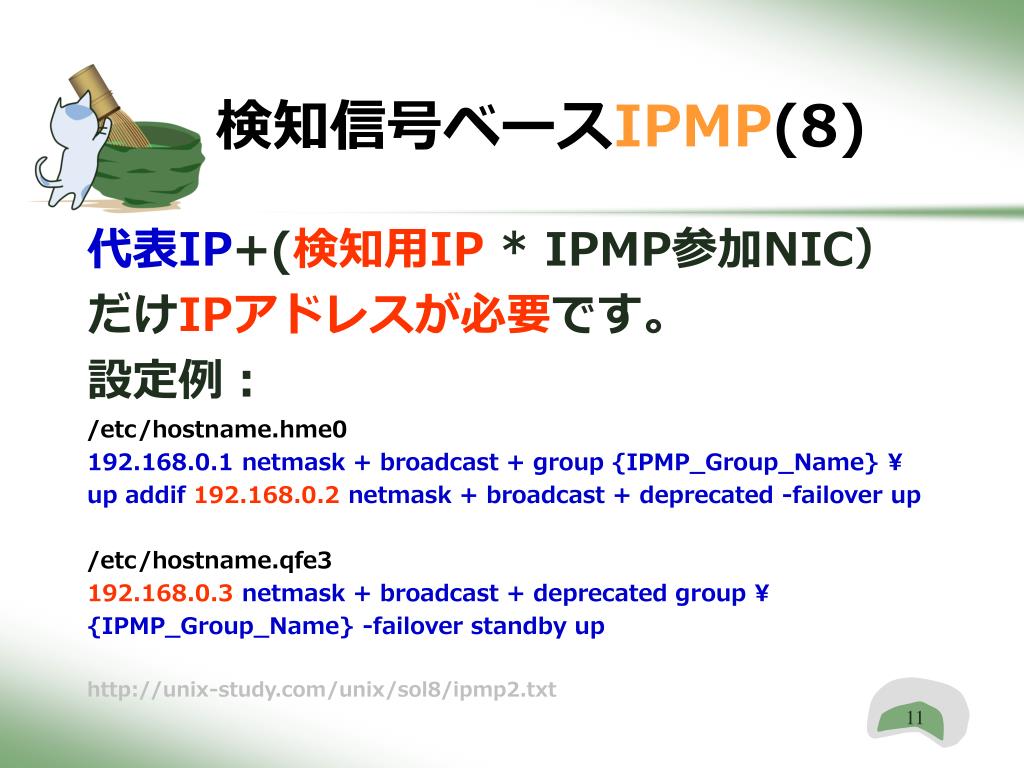 検知信号ベースIPMP(8)

代表IP+(検知用IP ＊ IPMP参加NIC)
だけIPアドレスが必要です。
設定例：

/etc/hostname.hme0
192.168.0.1 netmask + broadcast + group {IPMP_Group_Name} ¥
up addif 192.168.0.2 netmask + broadcast + deprecated -failover up

/etc/hostname.qfe3
192.168.0.3 netmask + broadcast + deprecated group ¥
{IPMP_Group_Name} -failover standby up

http://unix-study.com/unix/sol8/ipmp2.txt

11